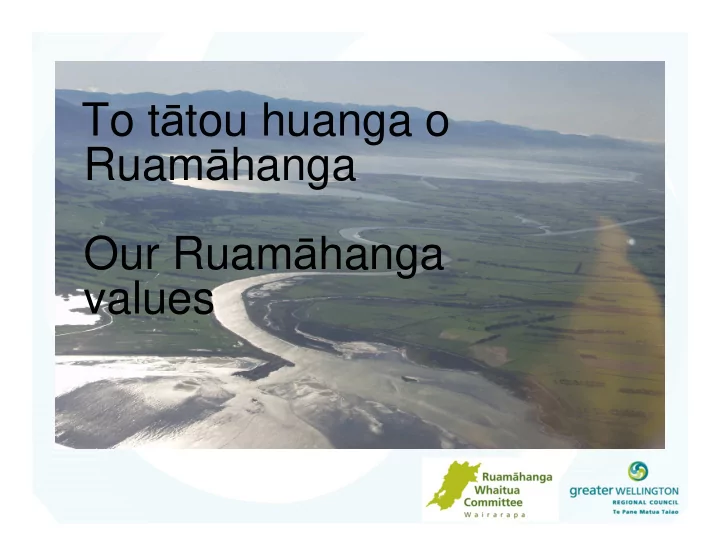 To tātou huanga o Ruamāhanga

Our Ruamāhanga values

Ruamāhanga Whaitua Committee
Wairarapa

greater WELLINGTON
REGIONAL COUNCIL
Te Pane Matua Taiao